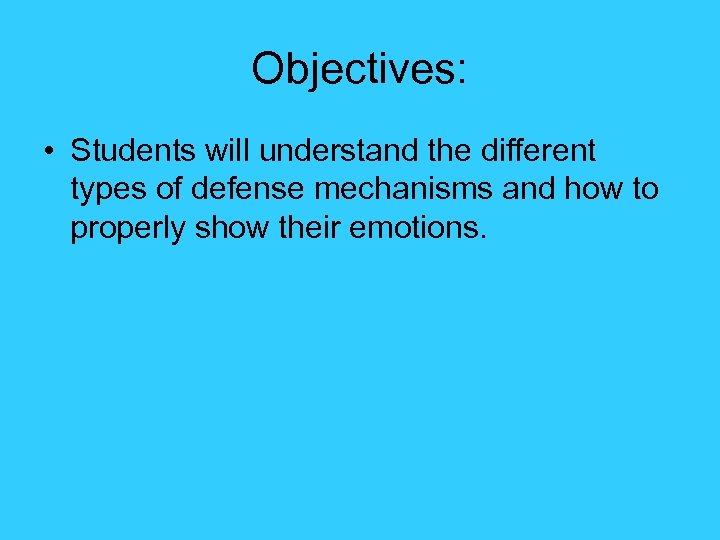 Objectives:

• Students will understand the different types of defense mechanisms and how to properly show their emotions.